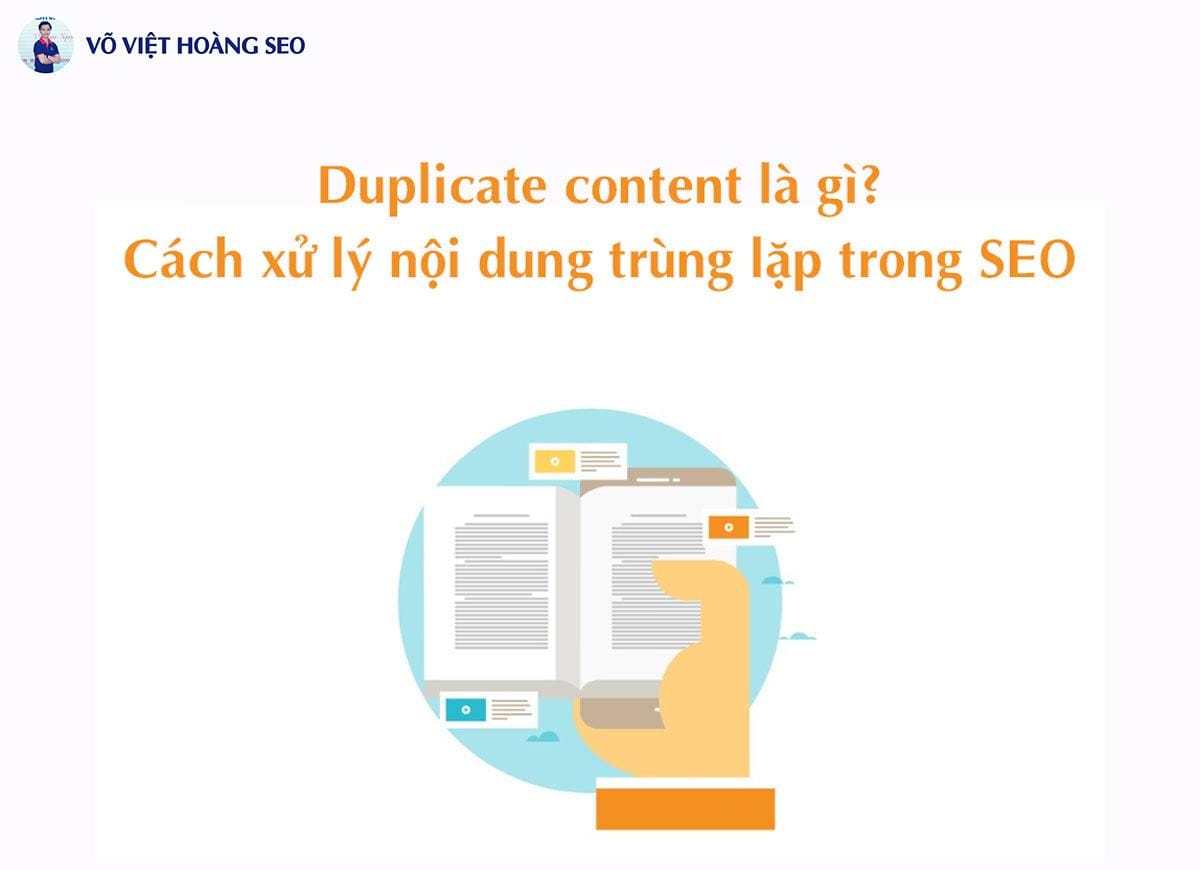 VÕ VIỆT HOÀNG SEO

Duplicate content là gì?
Cách xử lý nội dung trùng lặp trong SEO